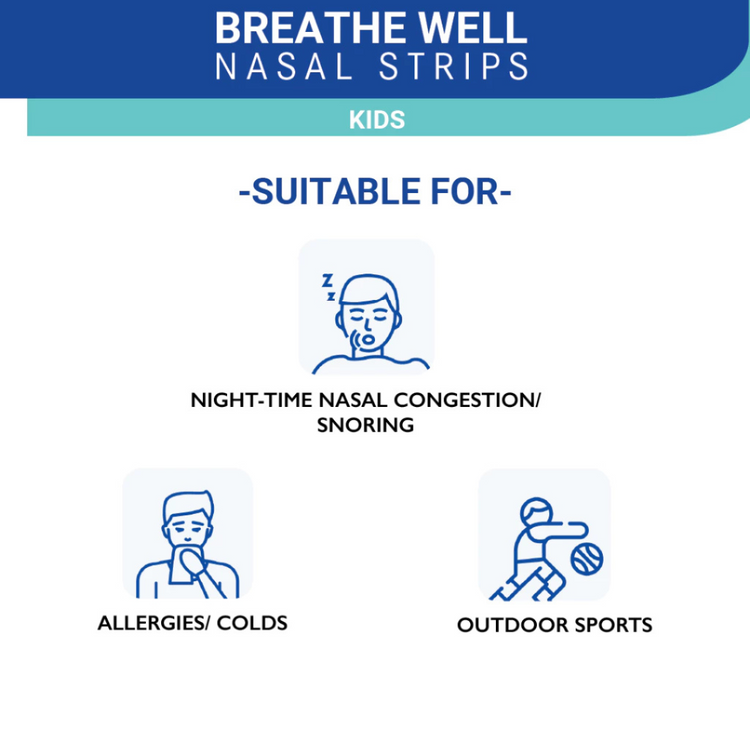 BREATHE WELL
NASAL STRIPS

KIDS

-SUITABLE FOR-

Z
Z

NIGHT-TIME NASAL CONGESTION/ SNORING

ALLERGIES/ COLDS

OUTDOOR SPORTS